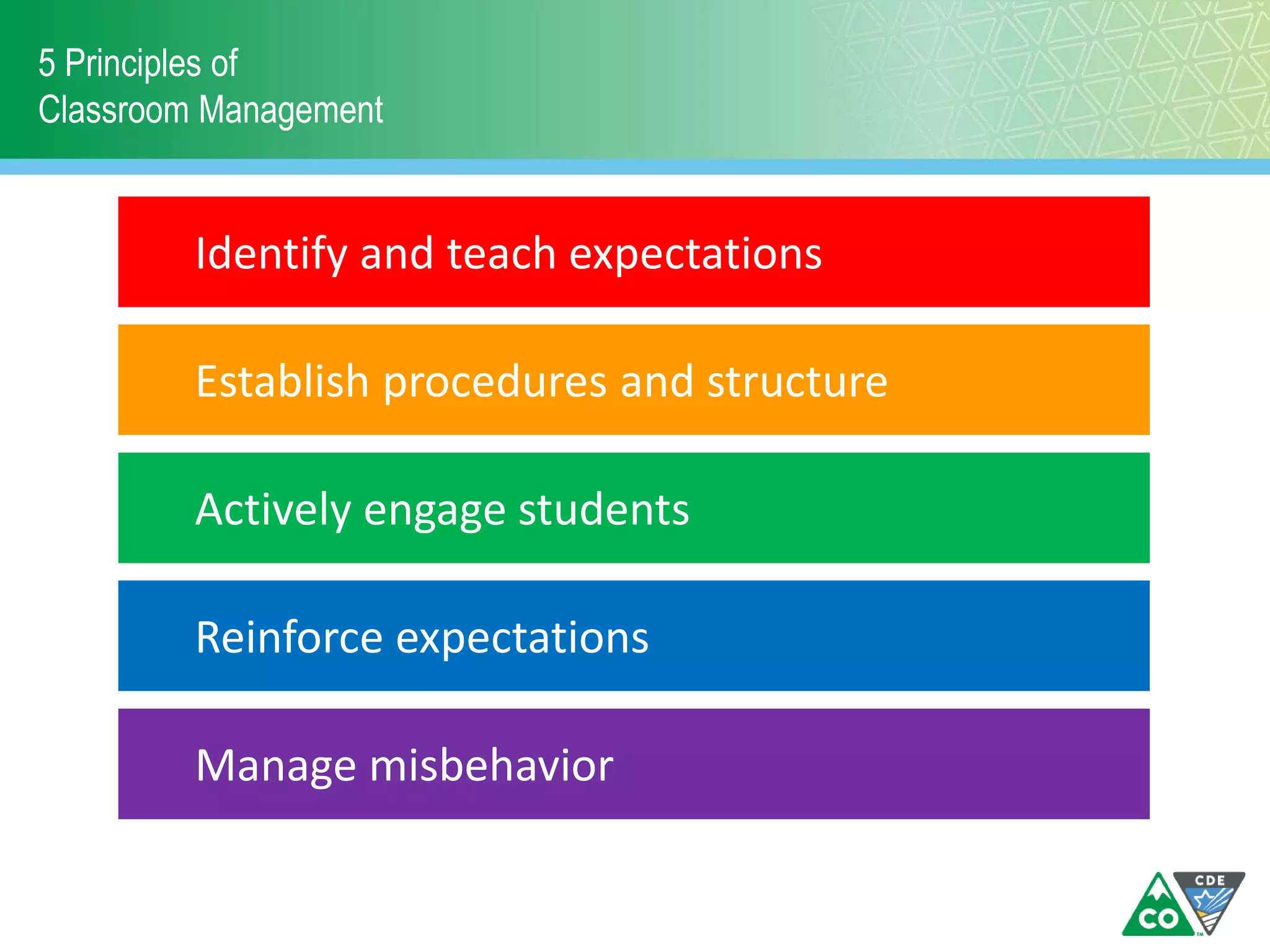 5 Principles of
Classroom Management

Identify and teach expectations

Establish procedures and structure

Actively engage students

Reinforce expectations

Manage misbehavior

CO

CDE